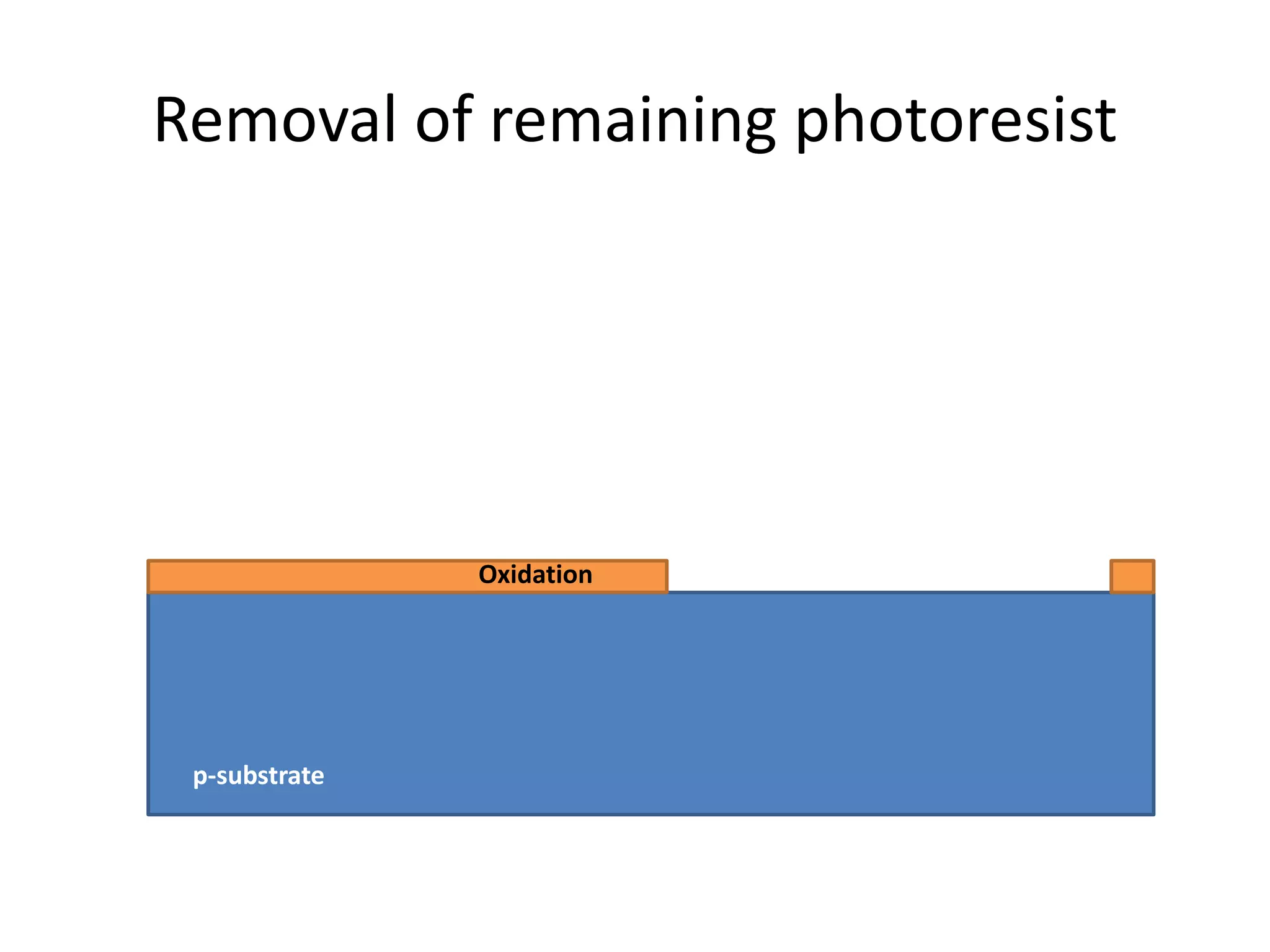 Removal of remaining photoresist

Oxidation

p-substrate